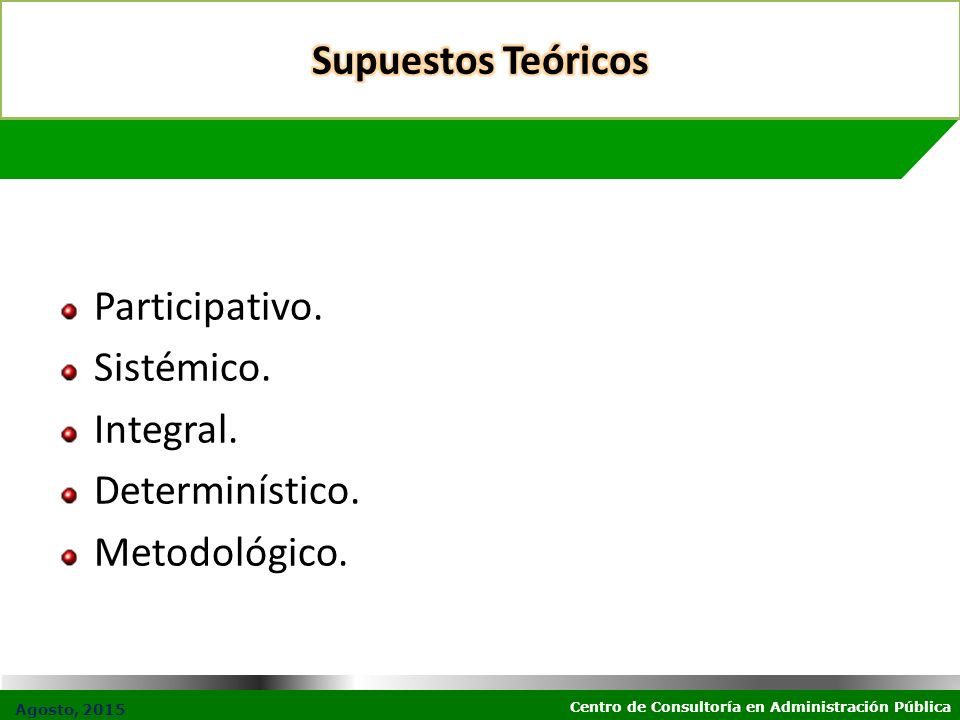 Supuestos Teóricos

- Participativo.
- Sistémico.
- Integral.
- Determinístico.
- Metodológico.

Agosto, 2015

Centro de Consultoría en Administración Pública